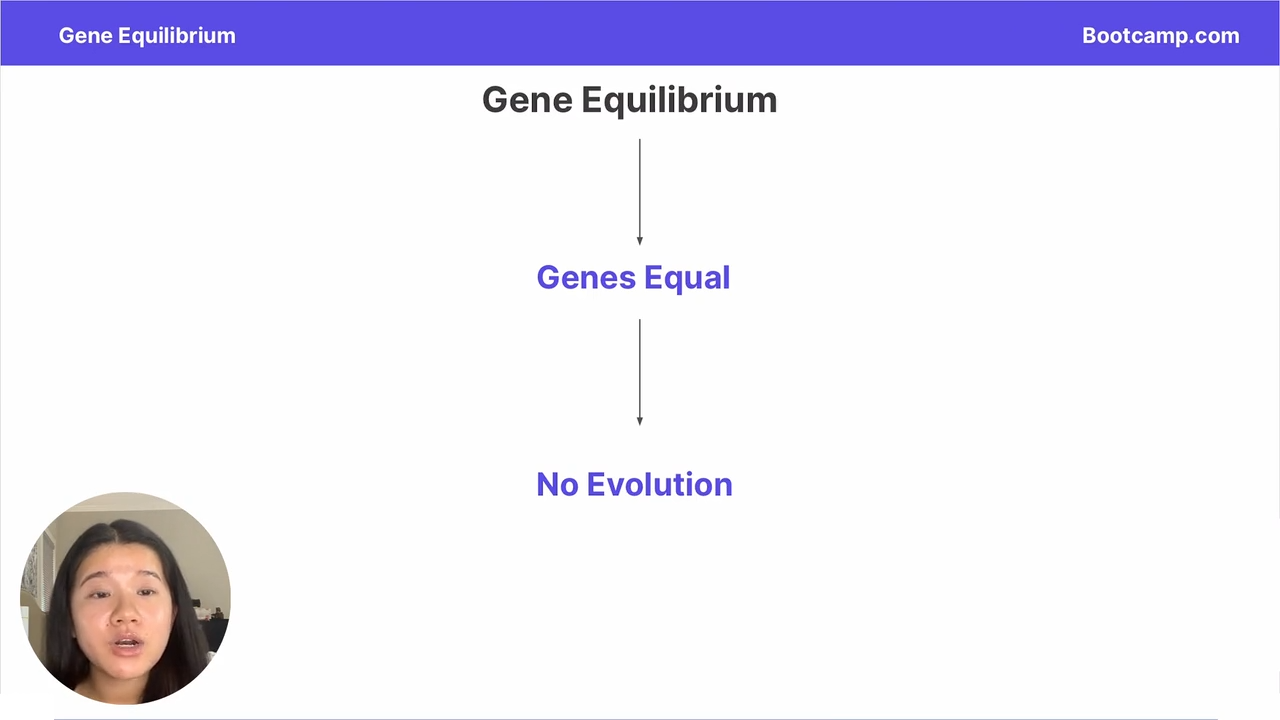 Gene Equilibrium

Bootcamp.com

Gene Equilibrium

Genes Equal

No Evolution